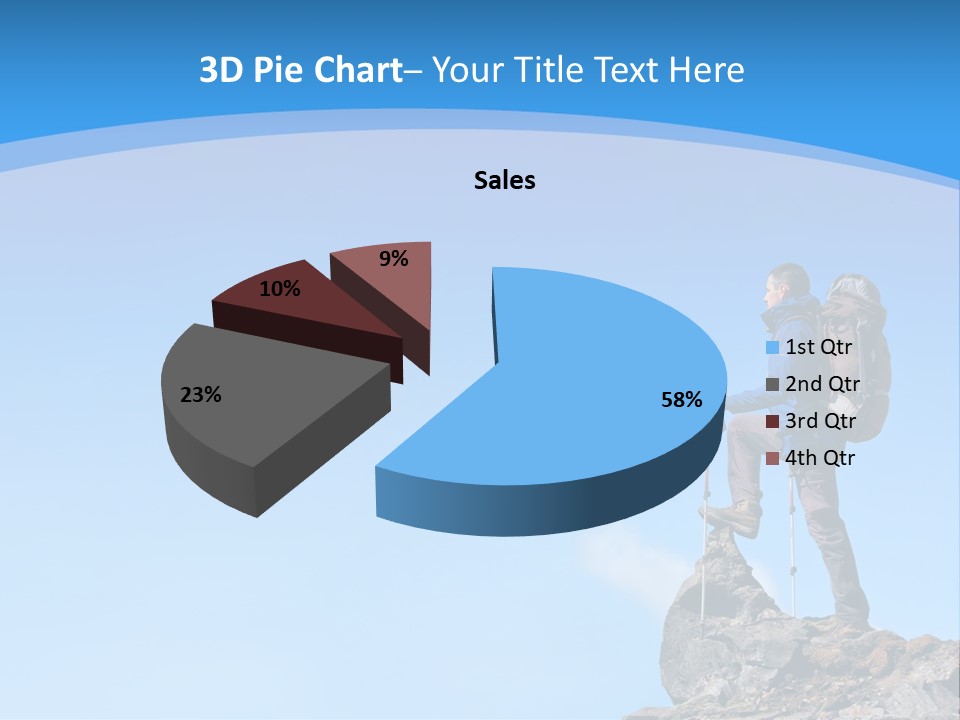 3D Pie Chart– Your Title Text Here

Sales

9%

10%

23%

58%

1st Qtr
2nd Qtr
3rd Qtr
4th Qtr